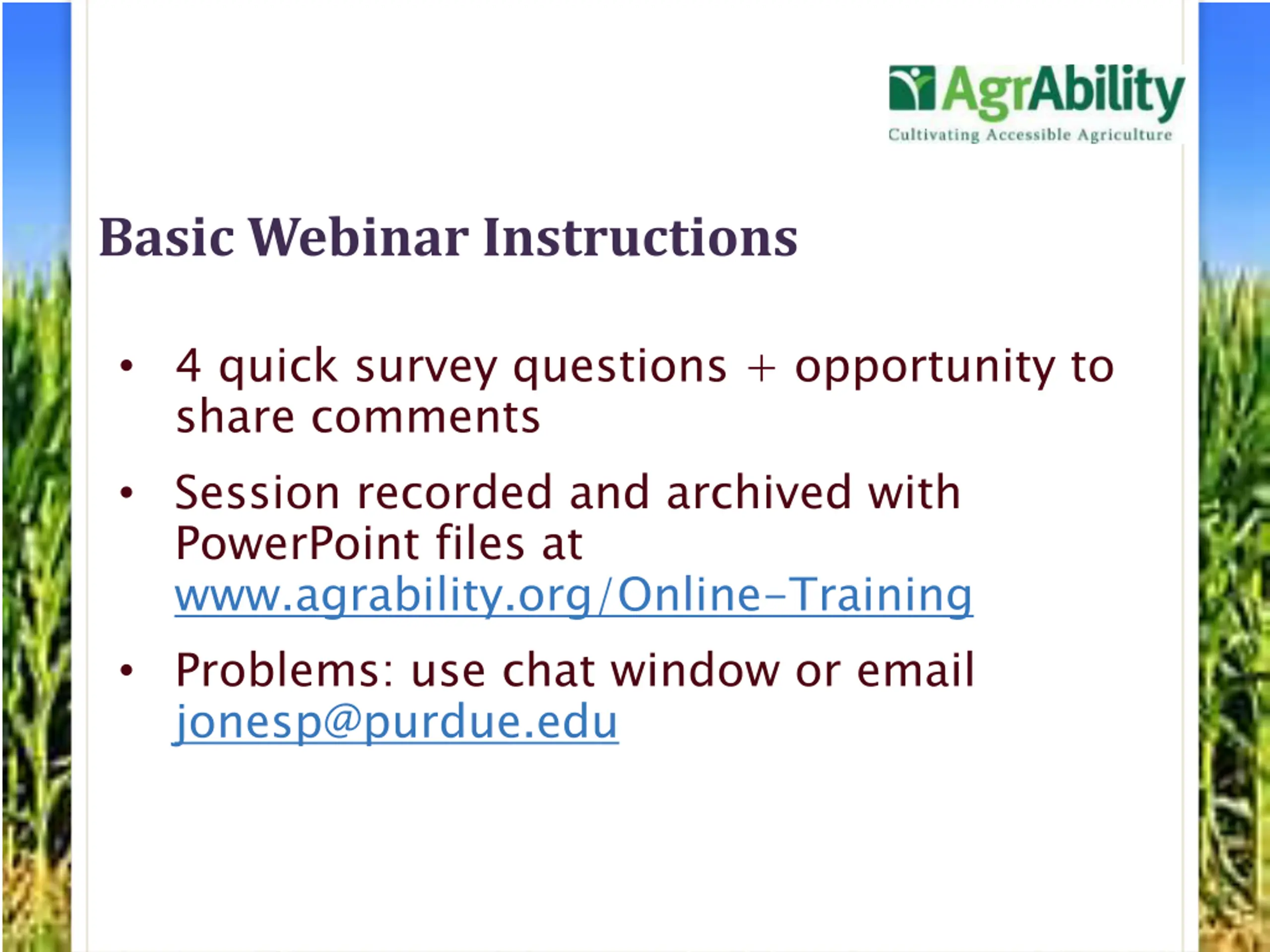 AgrAbility
Cultivating Accessible Agriculture

Basic Webinar Instructions

• 4 quick survey questions + opportunity to share comments

• Session recorded and archived with PowerPoint files at www.agrability.org/Online-Training

• Problems: use chat window or email jonesp@purdue.edu